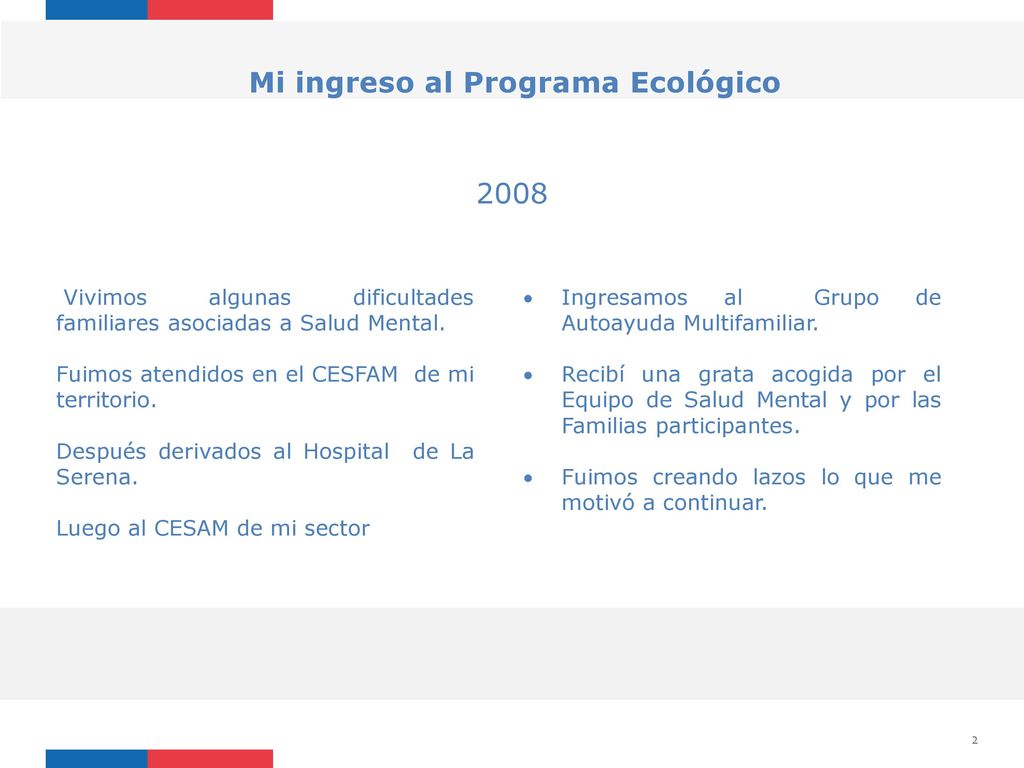 Mi ingreso al Programa Ecológico

2008

Vivimos algunas dificultades familiares asociadas a Salud Mental.

Fuimos atendidos en el CESFAM de mi territorio.

Después derivados al Hospital de La Serena.

Luego al CESAM de mi sector

• Ingresamos al Grupo de Autoayuda Multifamiliar.

• Recibí una grata acogida por el Equipo de Salud Mental y por las Familias participantes.

• Fuimos creando lazos lo que me motivó a continuar.

2